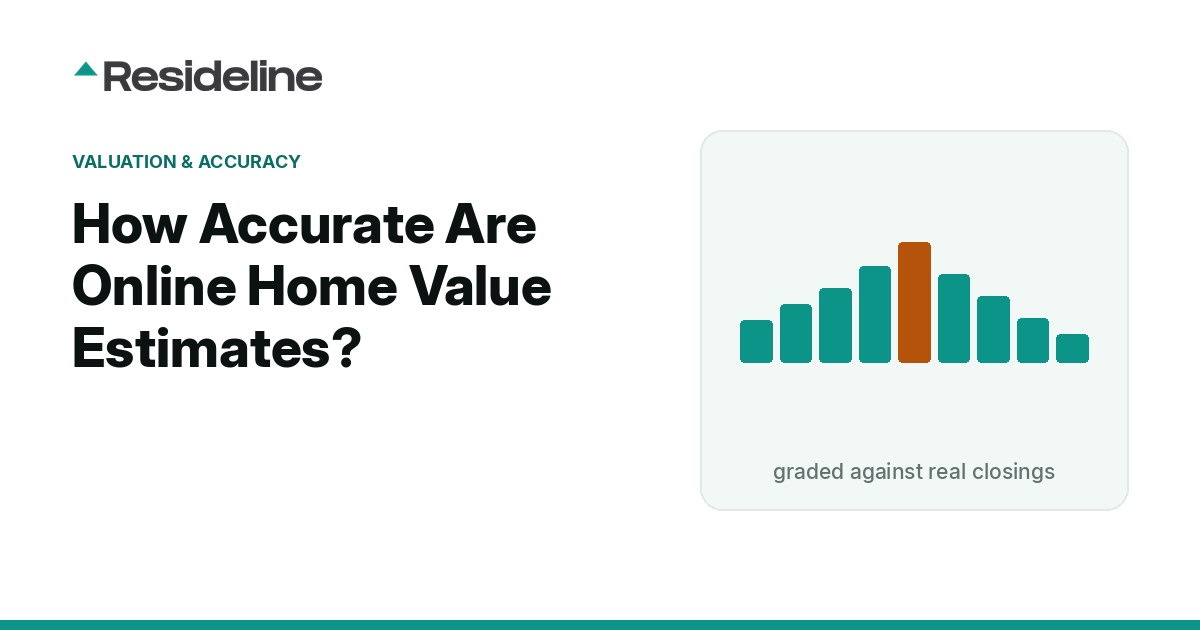 Resideline

VALUATION & ACCURACY

How Accurate Are Online Home Value Estimates?

graded against real closings